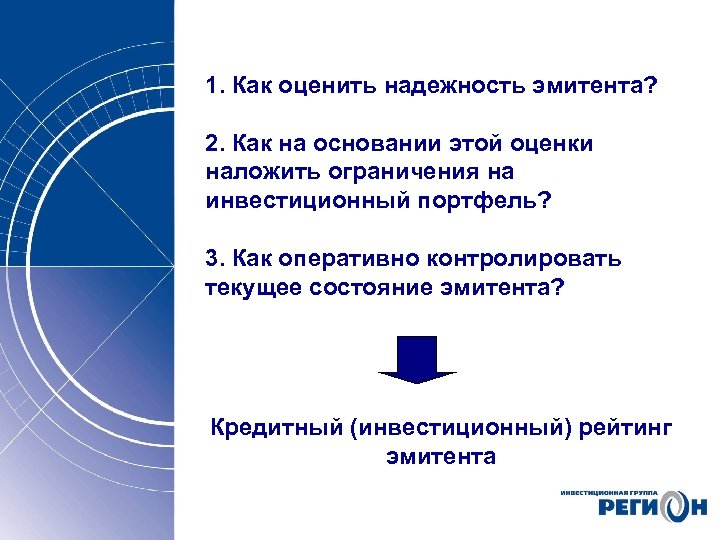 1. Как оценить надежность эмитента?

2. Как на основании этой оценки наложить ограничения на инвестиционный портфель?

3. Как оперативно контролировать текущее состояние эмитента?

Кредитный (инвестиционный) рейтинг эмитента

ИНВЕСТИЦИОННАЯ ГРУППА
РЕГИОН